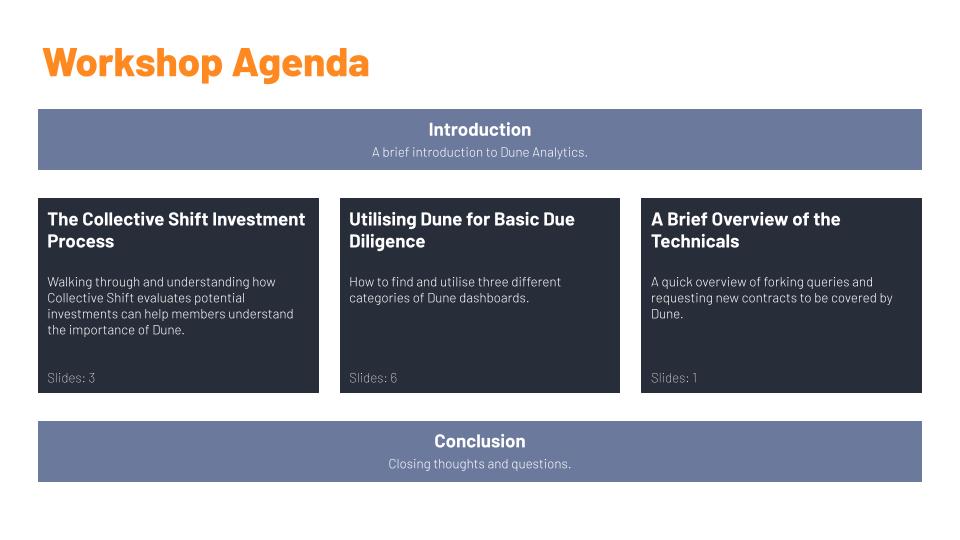 Workshop Agenda

Introduction
A brief introduction to Dune Analytics.

The Collective Shift Investment Process

Walking through and understanding how Collective Shift evaluates potential investments can help members understand the importance of Dune.

Slides: 3

Utilising Dune for Basic Due Diligence

How to find and utilise three different categories of Dune dashboards.

Slides: 6

A Brief Overview of the Technicals

A quick overview of forking queries and requesting new contracts to be covered by Dune.

Slides: 1

Conclusion
Closing thoughts and questions.